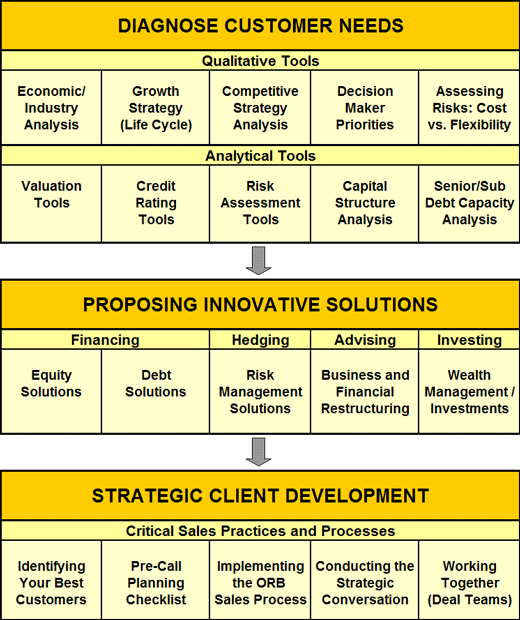 DIAGNOSE CUSTOMER NEEDS

Qualitative Tools

| Economic/ Industry Analysis | Growth Strategy (Life Cycle) | Competitive Strategy Analysis | Decision Maker Priorities | Assessing Risks: Cost vs. Flexibility |
|---|---|---|---|---|

Analytical Tools

| Valuation Tools | Credit Rating Tools | Risk Assessment Tools | Capital Structure Analysis | Senior/Sub Debt Capacity Analysis |
|---|---|---|---|---|

PROPOSING INNOVATIVE SOLUTIONS

| Financing | | Hedging | Advising | Investing |
|---|---|---|---|---|
| Equity Solutions | Debt Solutions | Risk Management Solutions | Business and Financial Restructuring | Wealth Management / Investments |

STRATEGIC CLIENT DEVELOPMENT

Critical Sales Practices and Processes

| Identifying Your Best Customers | Pre-Call Planning Checklist | Implementing the ORB Sales Process | Conducting the Strategic Conversation | Working Together (Deal Teams) |
|---|---|---|---|---|